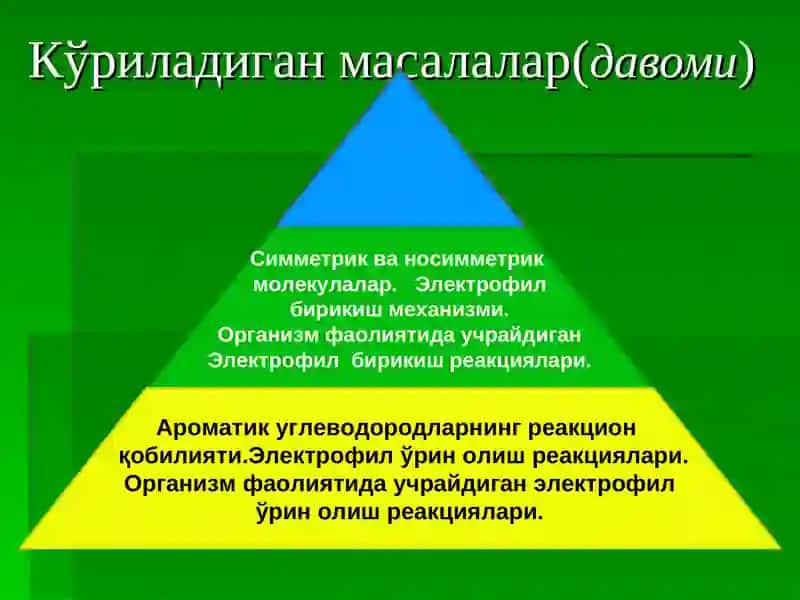 Кўриладиган масалалар(давоми)

Симметрик ва носимметрик молекулалар. Электрофил бирикиш механизми. Организм фаолиятида учрайдиган Электрофил бирикиш реакциялари.

Ароматик углеводородларнинг реакцион қобилияти.Электрофил ўрин олиш реакциялари. Организм фаолиятида учрайдиган электрофил ўрин олиш реакциялари.